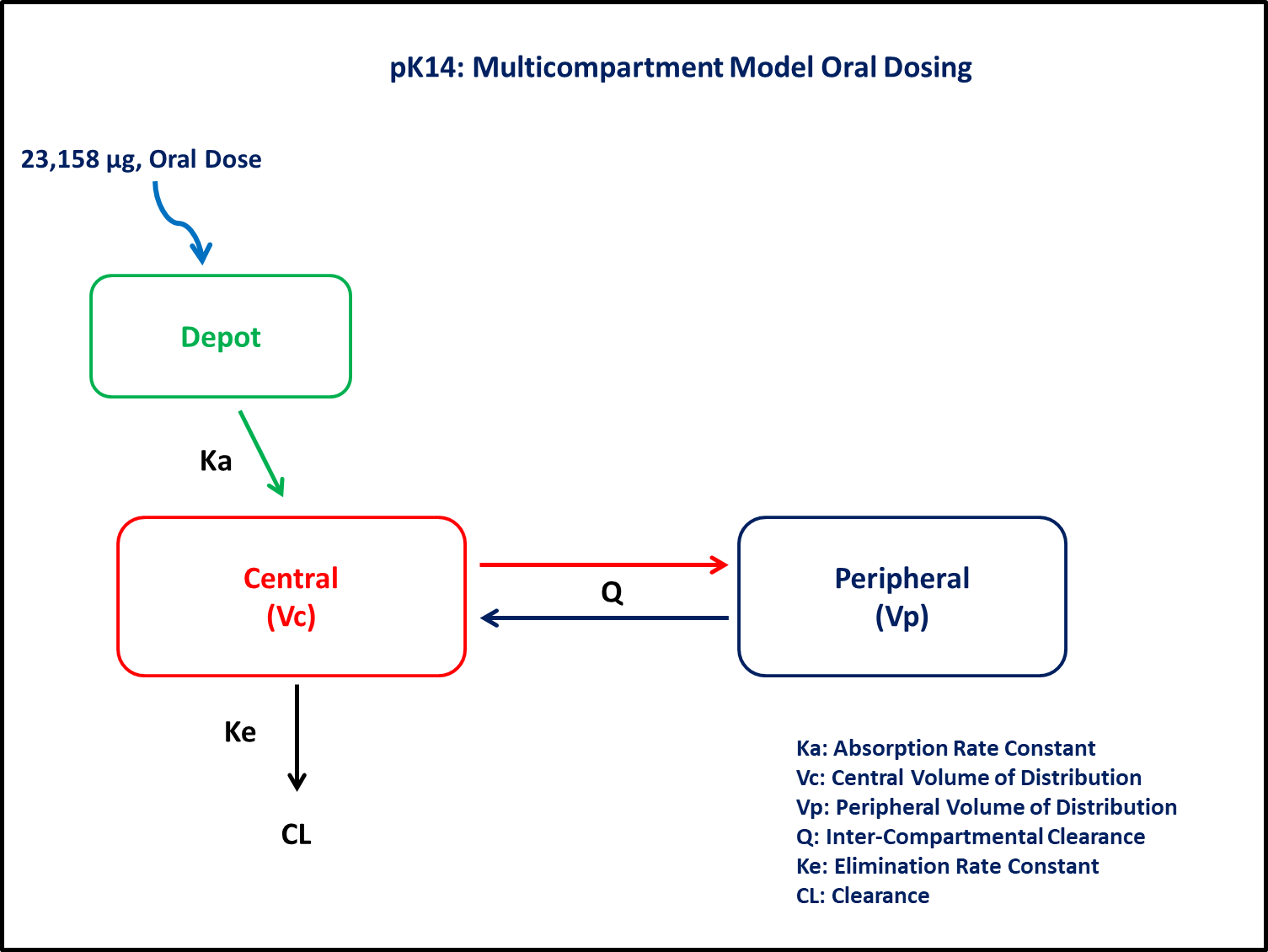 pK14: Multicompartment Model Oral Dosing

23,158 μg, Oral Dose

Depot

Ka

Central
(Vc)

Q

Peripheral
(Vp)

Ke

CL

Ka: Absorption Rate Constant
Vc: Central Volume of Distribution
Vp: Peripheral Volume of Distribution
Q: Inter-Compartmental Clearance
Ke: Elimination Rate Constant
CL: Clearance